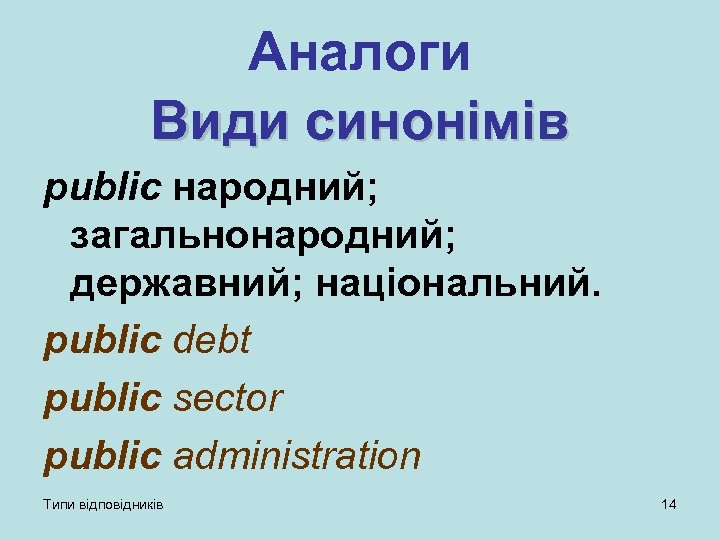 Аналоги
Види синонімів

public народний; загальнонародний; державний; національний.

public debt

public sector

public administration

Типи відповідників

14